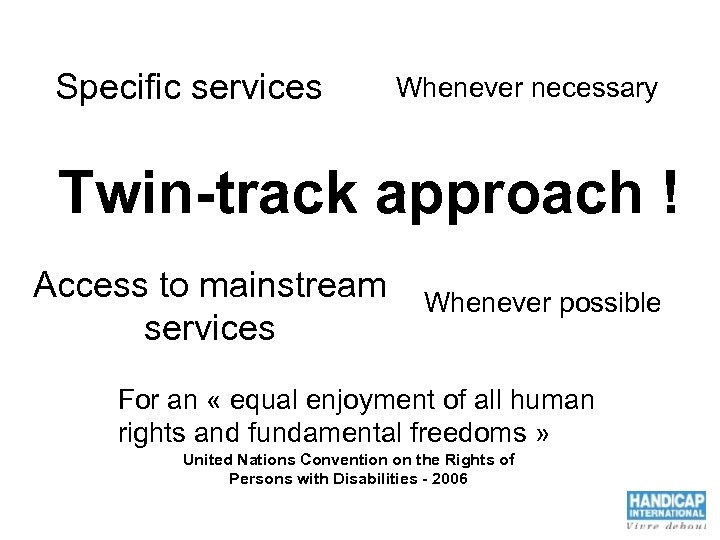 Specific services

Whenever necessary

Twin-track approach !

Access to mainstream services

Whenever possible

For an « equal enjoyment of all human rights and fundamental freedoms »

United Nations Convention on the Rights of Persons with Disabilities - 2006

HANDICAP INTERNATIONAL
Vivre debout